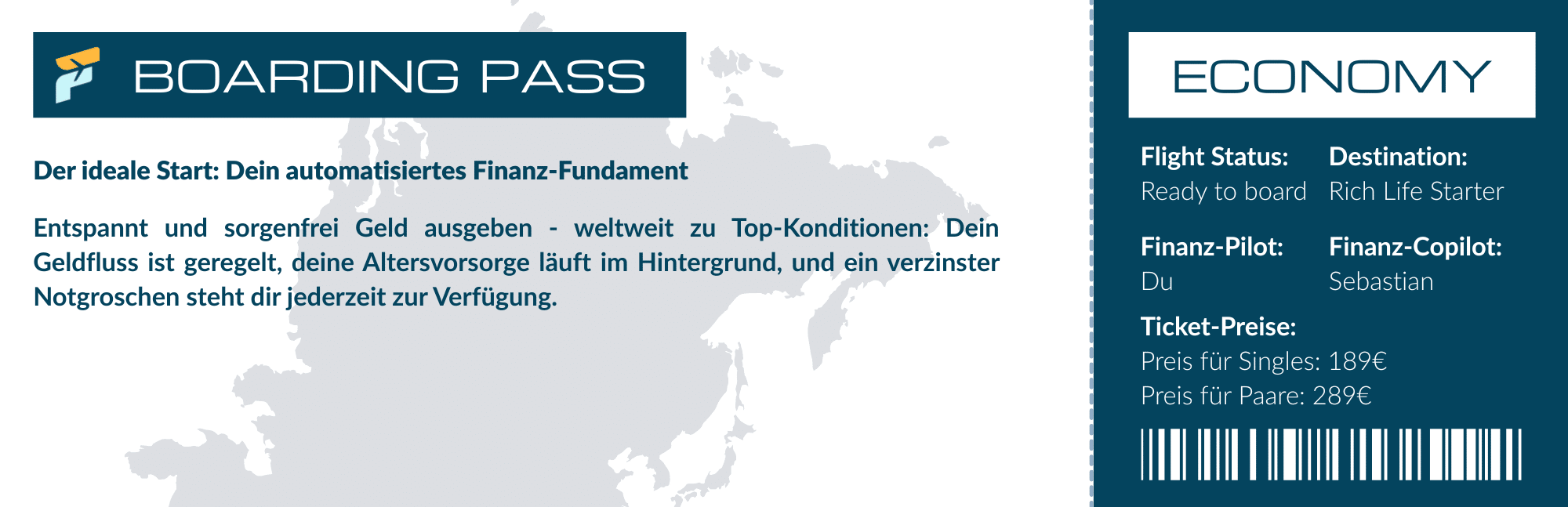 BOARDING PASS

Der ideale Start: Dein automatisiertes Finanz-Fundament

Entspannt und sorgenfrei Geld ausgeben - weltweit zu Top-Konditionen: Dein Geldfluss ist geregelt, deine Altersvorsorge läuft im Hintergrund, und ein verzinster Notgroschen steht dir jederzeit zur Verfügung.

ECONOMY

Flight Status:
Ready to board

Destination:
Rich Life Starter

Finanz-Pilot:
Du

Finanz-Copilot:
Sebastian

Ticket-Preise:
Preis für Singles: 189€
Preis für Paare: 289€